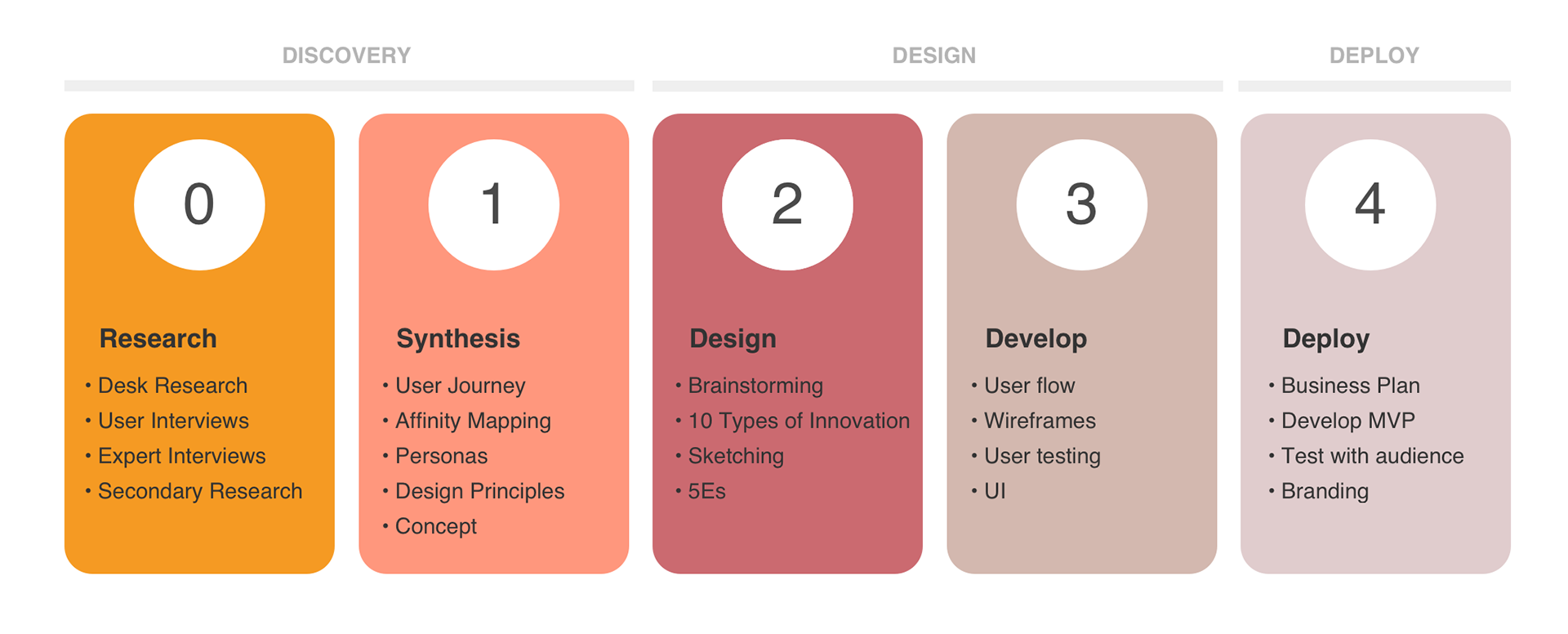 DISCOVERY

DESIGN

DEPLOY

0

Research

• Desk Research
• User Interviews
• Expert Interviews
• Secondary Research

1

Synthesis

• User Journey
• Affinity Mapping
• Personas
• Design Principles
• Concept

2

Design

• Brainstorming
• 10 Types of Innovation
• Sketching
• 5Es

3

Develop

• User flow
• Wireframes
• User testing
• UI

4

Deploy

• Business Plan
• Develop MVP
• Test with audience
• Branding